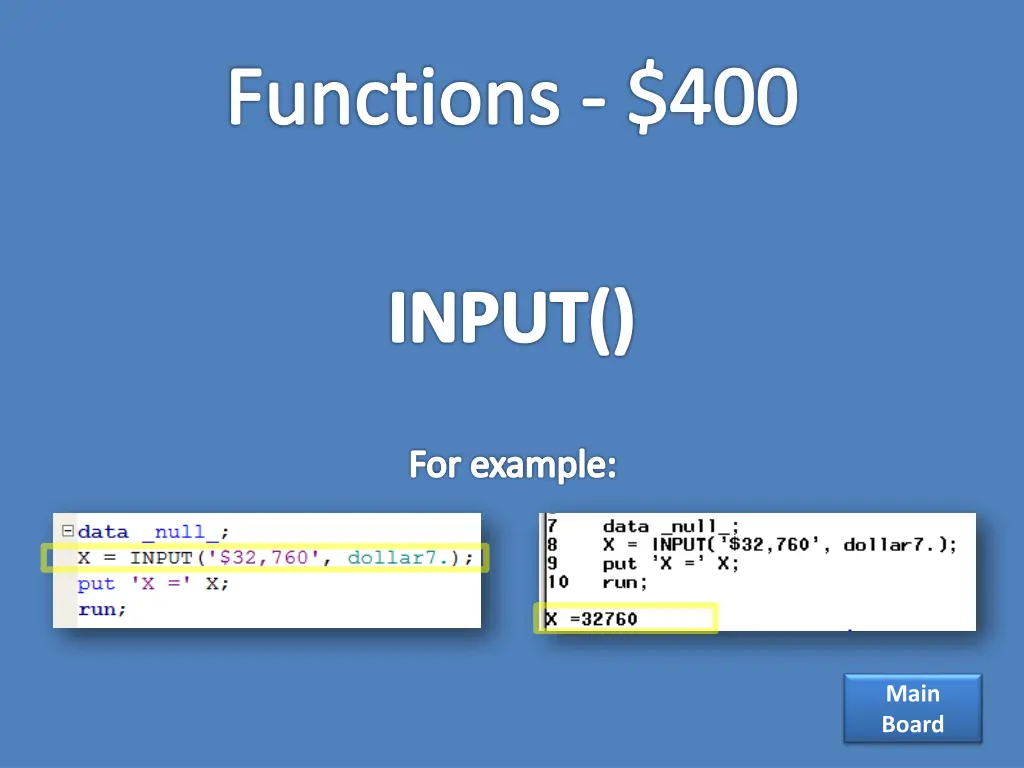 Functions - \$400

INPUT()

For example:

data _null_;
X = INPUT('\$32,760', dollar7.);
put 'X =' X;
run;

7 data _null_;
8 X = INPUT('\$32,760', dollar7.);
9 put 'X =' X;
10 run;

X =32760

Main Board